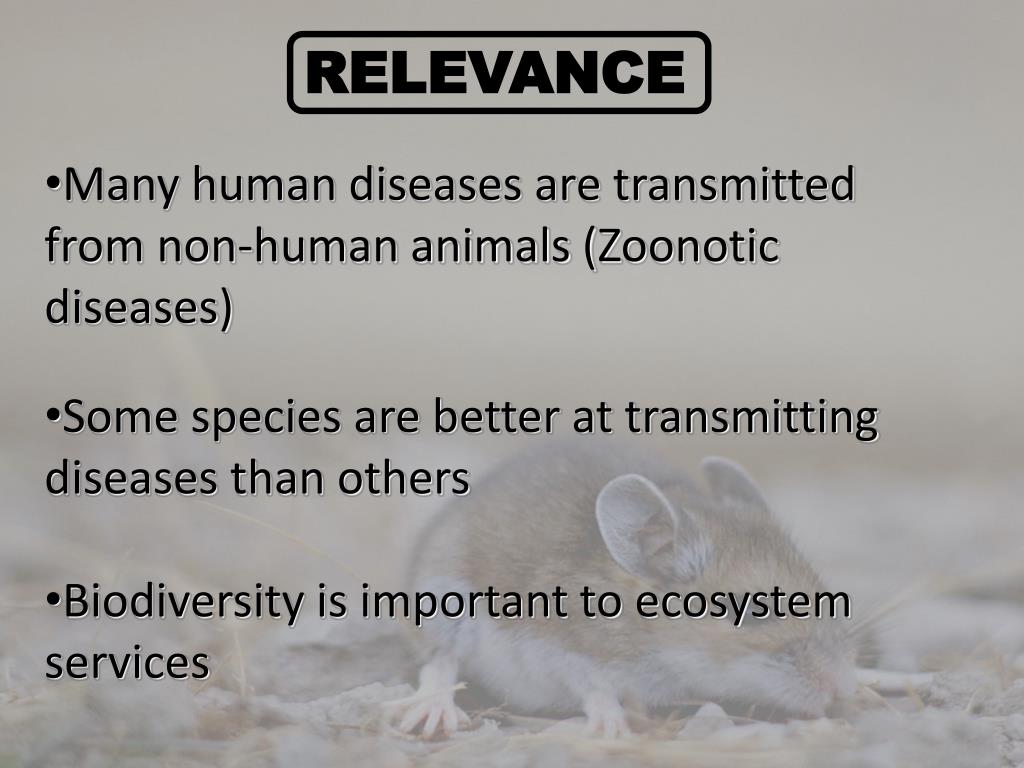 RELEVANCE

•Many human diseases are transmitted from non-human animals (Zoonotic diseases)

•Some species are better at transmitting diseases than others

•Biodiversity is important to ecosystem services